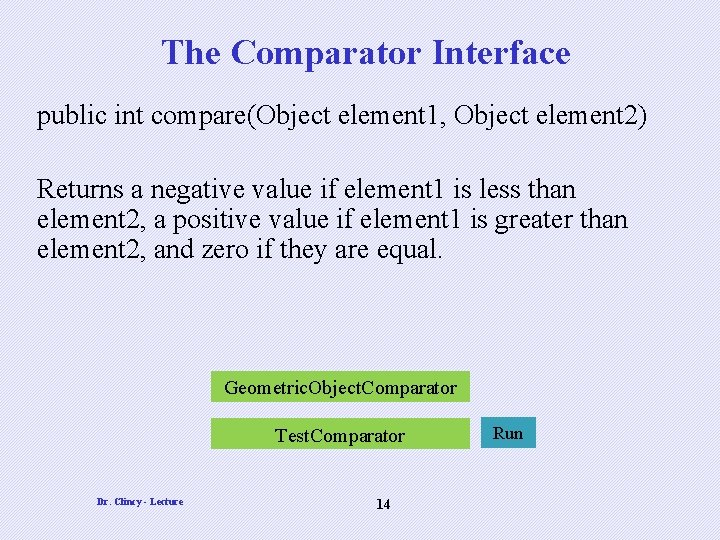 The Comparator Interface

public int compare(Object element1, Object element2)

Returns a negative value if element1 is less than element2, a positive value if element1 is greater than element2, and zero if they are equal.

GeometricObjectComparator

TestComparator

Run

Dr. Clincy - Lecture

14